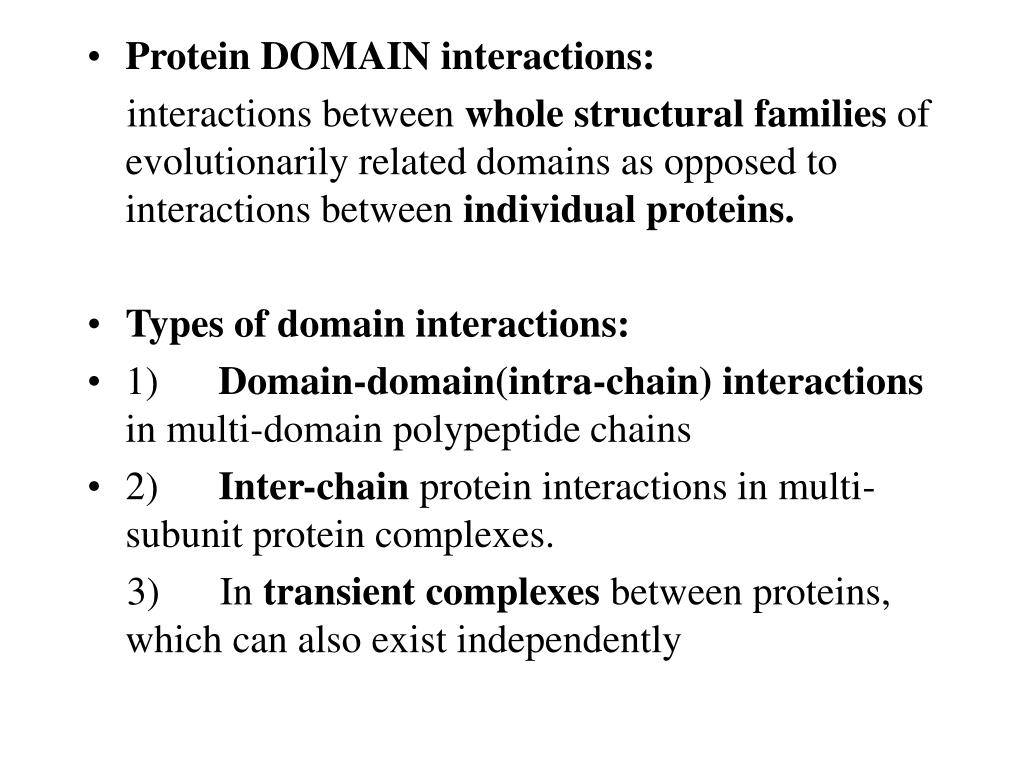 • Protein DOMAIN interactions:

interactions between whole structural families of evolutionarily related domains as opposed to interactions between individual proteins.

• Types of domain interactions:

• 1) Domain-domain(intra-chain) interactions in multi-domain polypeptide chains

• 2) Inter-chain protein interactions in multi-subunit protein complexes.

3) In transient complexes between proteins, which can also exist independently